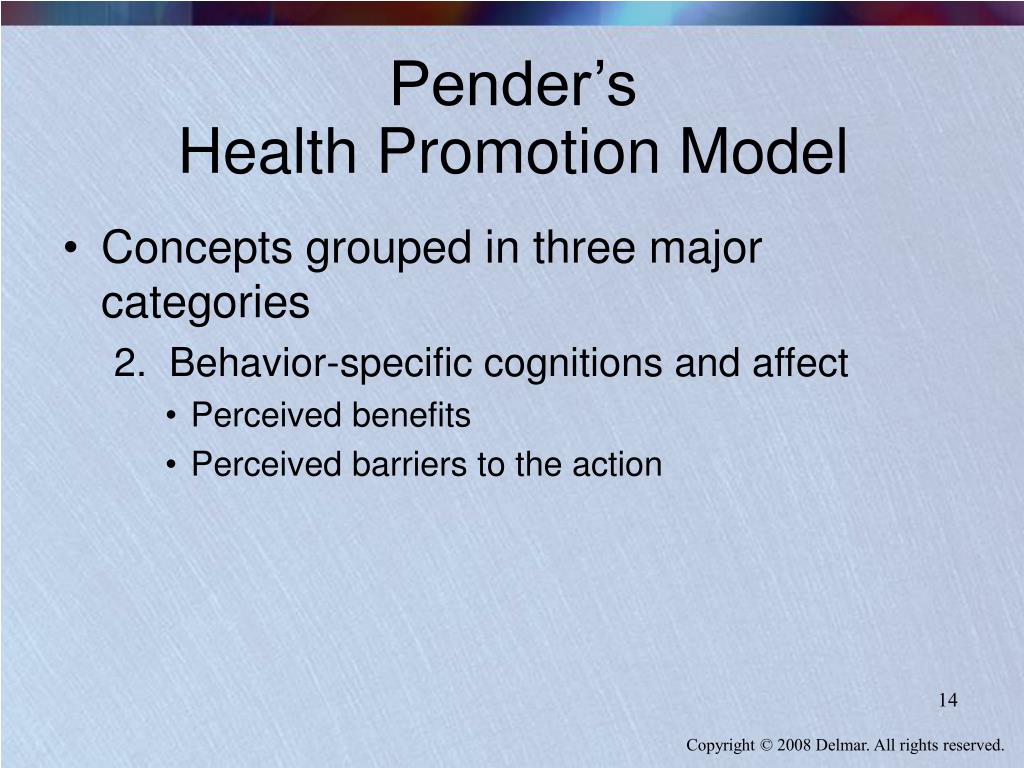 Pender’s
Health Promotion Model

• Concepts grouped in three major categories

2. Behavior-specific cognitions and affect

• Perceived benefits
• Perceived barriers to the action

14

Copyright © 2008 Delmar. All rights reserved.